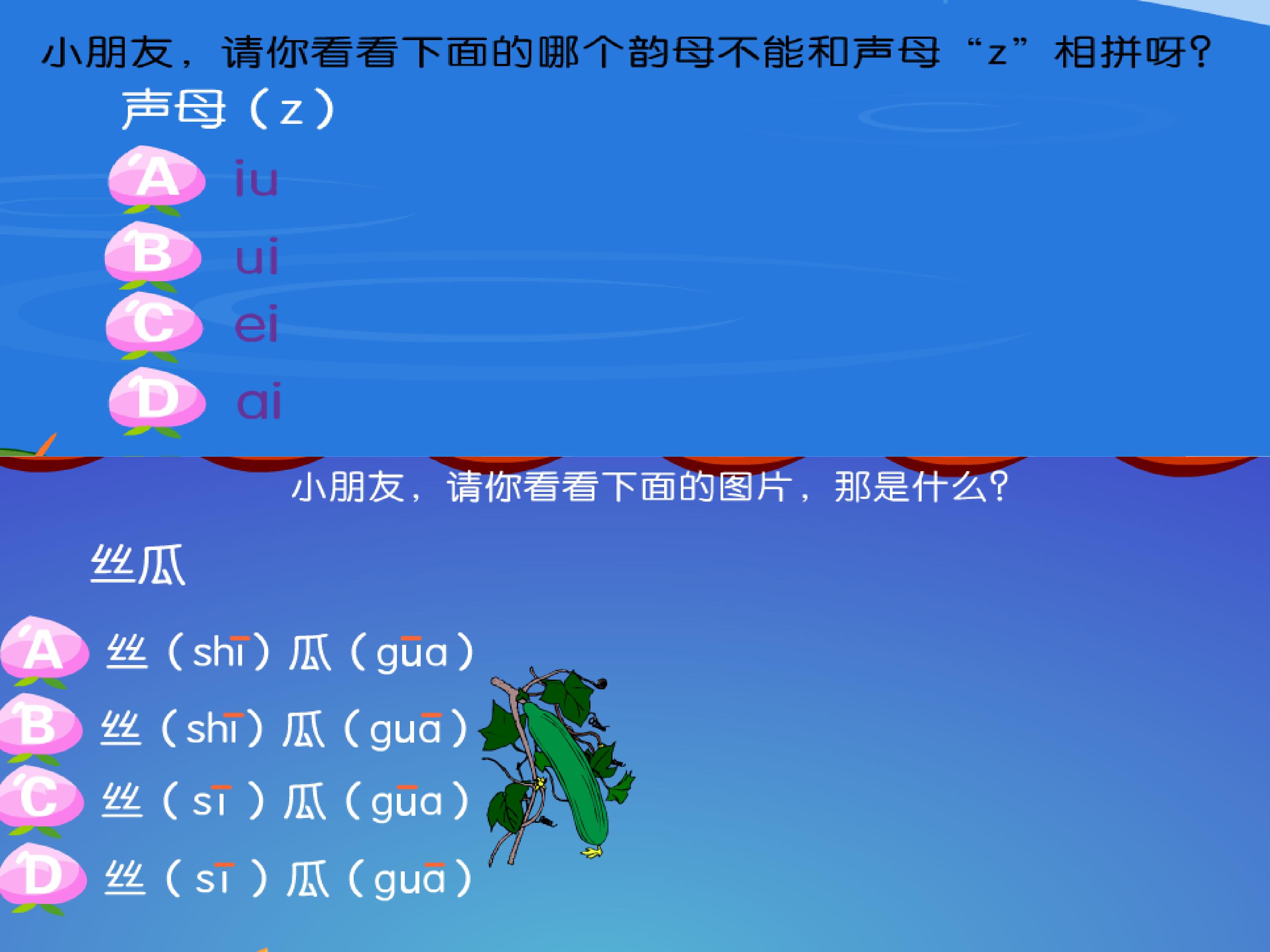 小朋友，请你看看下面的哪个韵母不能和声母“z”相拼呀?

声母（z）

A iu

B ui

C ei

D ai

小朋友，请你看看下面的图片，那是什么?

丝瓜

A 丝（shī）瓜（gūa）

B 丝（shī）瓜（guā）

C 丝（sī）瓜（gūa）

D 丝（sī）瓜（guā）